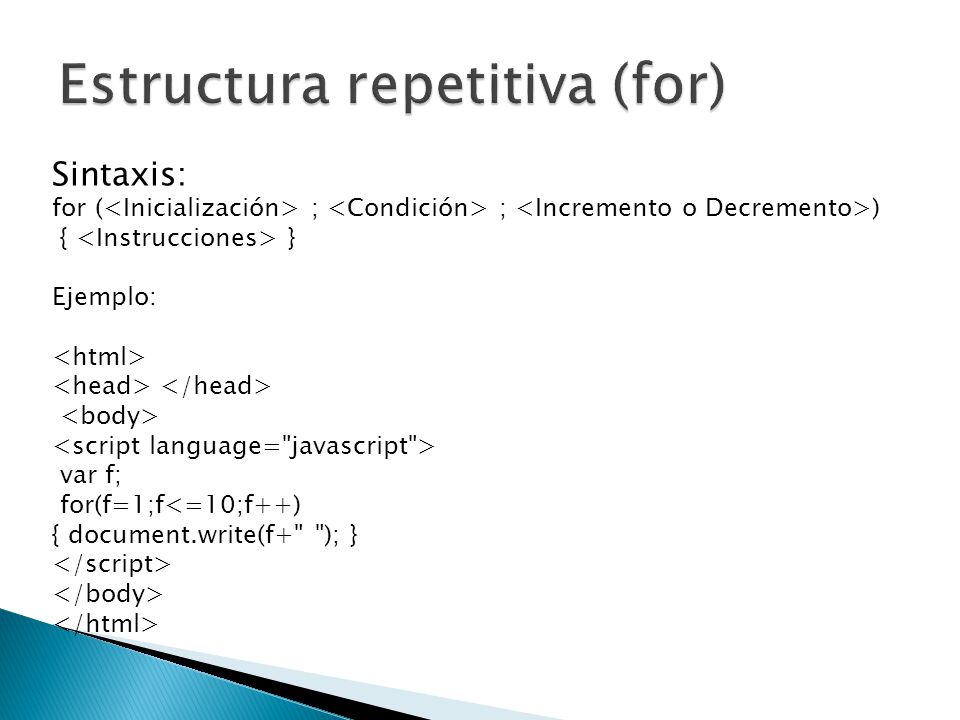 Estructura repetitiva (for)

Sintaxis:
for (<Inicialización> ; <Condición> ; <Incremento o Decremento>)
{ <Instrucciones> }

Ejemplo:

<html>
<head> </head>
<body>
<script language="javascript">
var f;
for(f=1;f<=10;f++)
{ document.write(f+" "); }
</script>
</body>
</html>